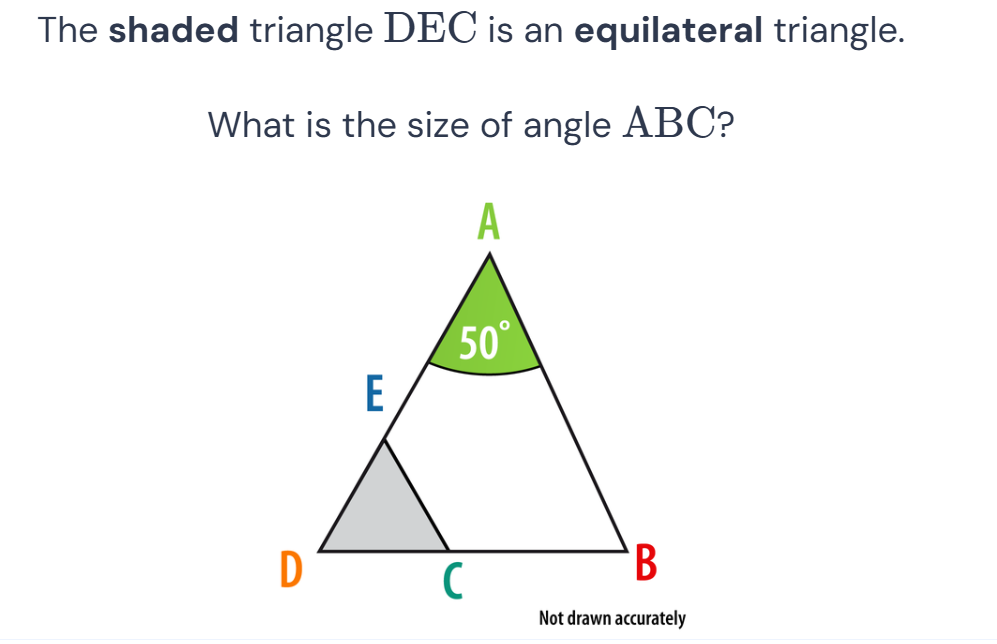 The **shaded** triangle $DEC$ is an **equilateral** triangle.

What is the size of angle $ABC$?

A

$50^\circ$

E

D

C

B

Not drawn accurately